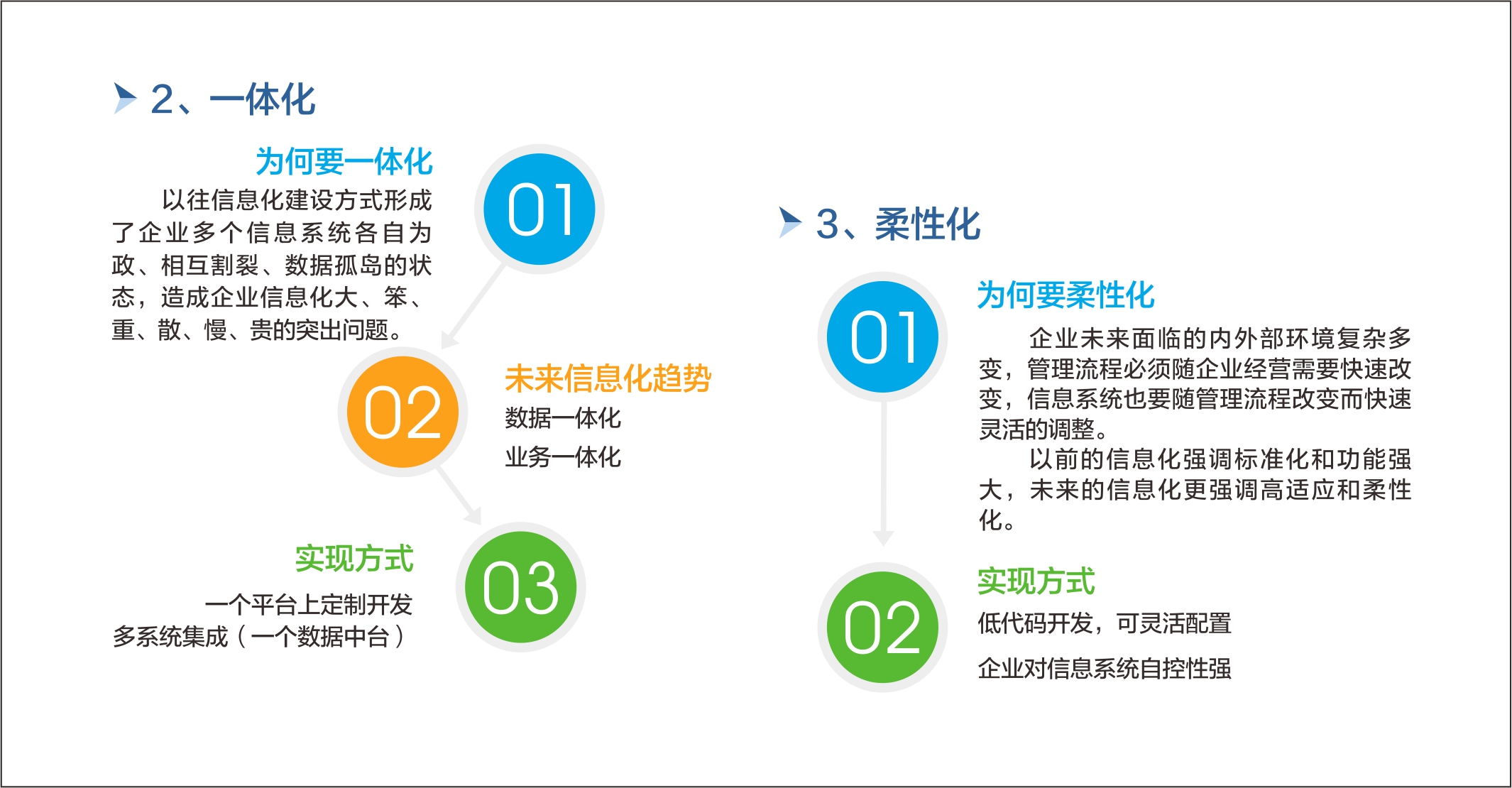 2、一体化

为何要一体化

以往信息化建设方式形成了企业多个信息系统各自为政、相互割裂、数据孤岛的状态，造成企业信息化大、笨、重、散、慢、贵的突出问题。

01

02

未来信息化趋势

数据一体化

业务一体化

实现方式

一个平台上定制开发

多系统集成（一个数据中台）

03

3、柔性化

01

为何要柔性化

企业未来面临的内外部环境复杂多变，管理流程必须随企业经营需要快速改变，信息系统也要随管理流程改变而快速灵活的调整。

以前的信息化强调标准化和功能强大，未来的信息化更强调高适应和柔性化。

02

实现方式

低代码开发，可灵活配置

企业对信息系统自控性强